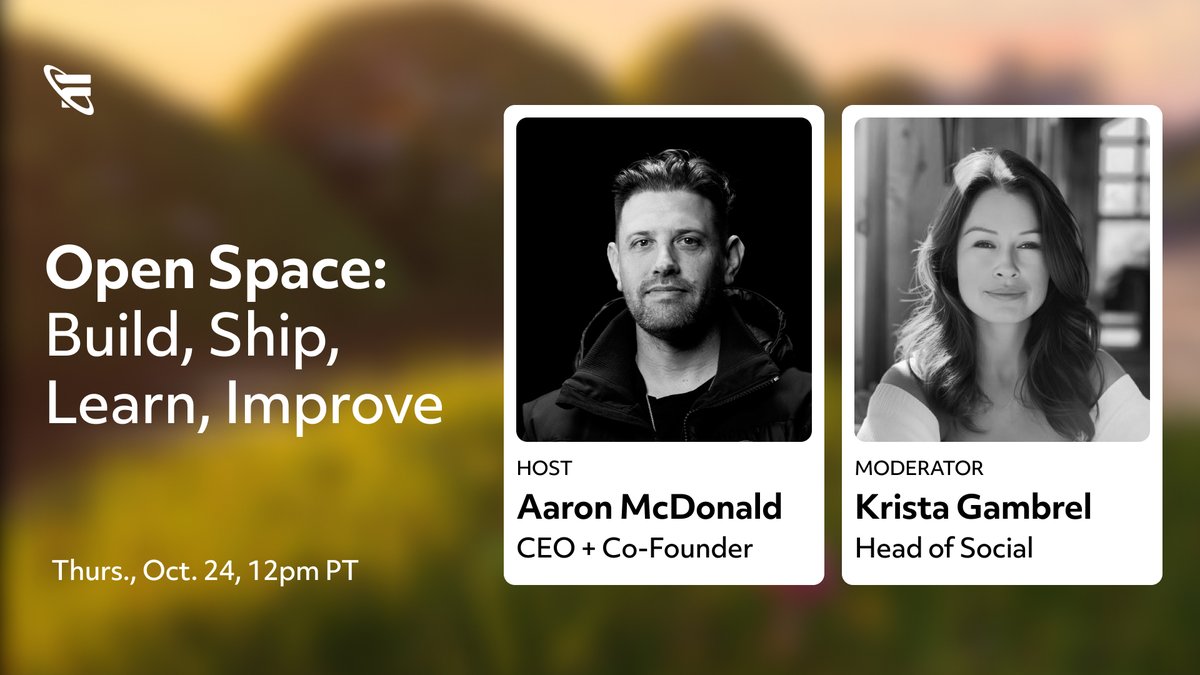 Open Space:
Build, Ship, Learn, Improve

Thurs., Oct. 24, 12pm PT

HOST
Aaron McDonald
CEO + Co-Founder

MODERATOR
Krista Gambrel
Head of Social